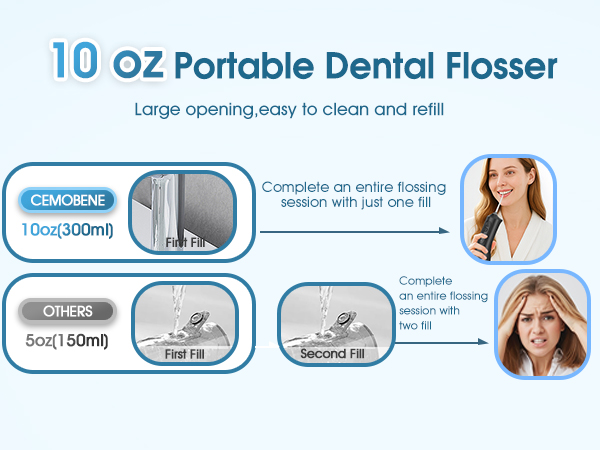 10 OZ Portable Dental Flosser

Large opening,easy to clean and refill

CEMOBENE

10oz(300ml)

First Fill

Complete an entire flossing session with just one fill

OTHERS

5oz(150ml)

First Fill

Second Fill

Complete an entire flossing session with two fill